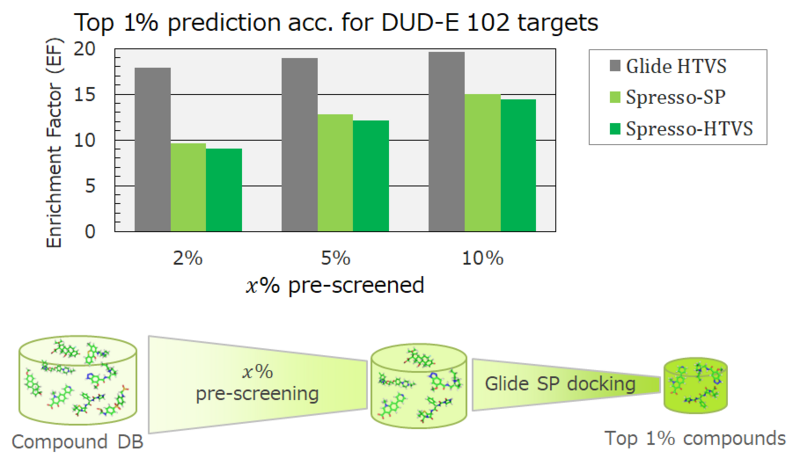 Top 1% prediction acc. for DUD-E 102 targets

Enrichment Factor (EF)

20
15
10
5
0

2%
5%
10%

$x$% pre-screened

Glide HTVS
Spresso-SP
Spresso-HTVS

Compound DB

$x$%
pre-screening

Glide SP docking

Top 1% compounds